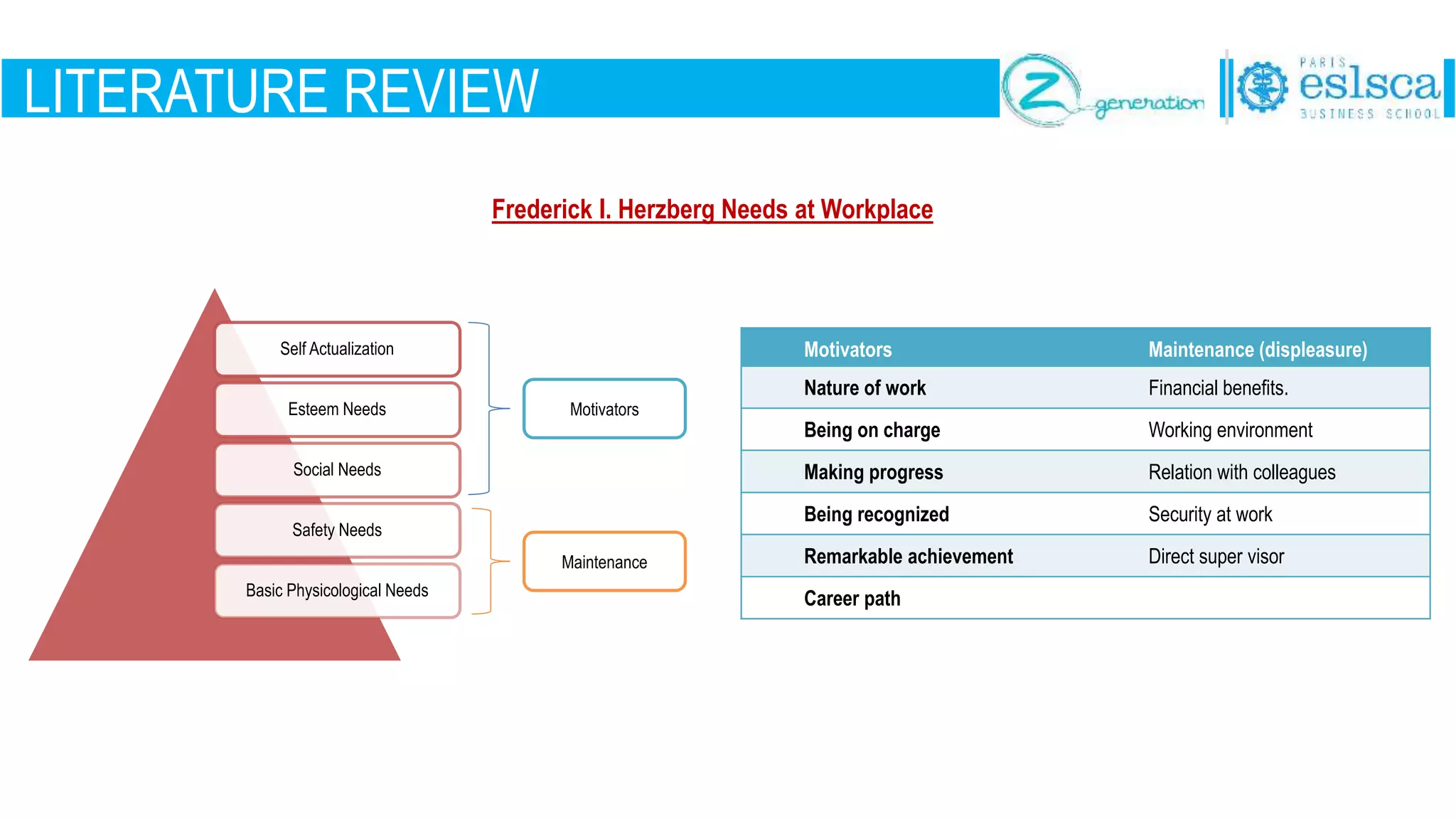 LITERATURE REVIEW

Z generation

PARIS eslsca BUSINESS SCHOOL

Frederick I. Herzberg Needs at Workplace

Self Actualization

Esteem Needs

Social Needs

Safety Needs

Basic Physicological Needs

Motivators

Maintenance

| Motivators | Maintenance (displeasure) |
|---|---|
| Nature of work | Financial benefits. |
| Being on charge | Working environment |
| Making progress | Relation with colleagues |
| Being recognized | Security at work |
| Remarkable achievement | Direct super visor |
| Career path | |